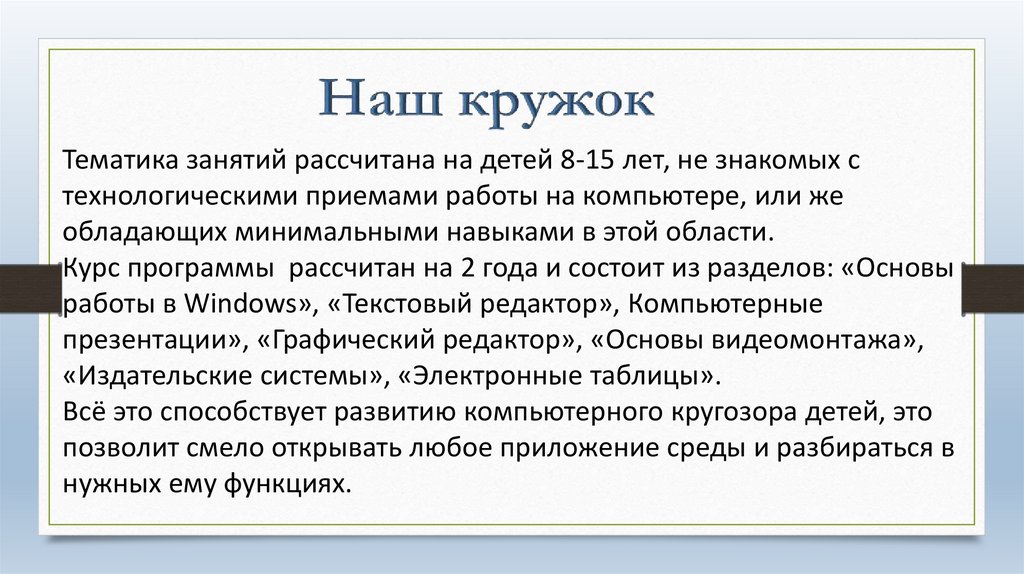 Наш кружок

Тематика занятий рассчитана на детей 8-15 лет, не знакомых с технологическими приемами работы на компьютере, или же обладающих минимальными навыками в этой области.
Курс программы рассчитан на 2 года и состоит из разделов: «Основы работы в Windows», «Текстовый редактор», Компьютерные презентации», «Графический редактор», «Основы видеомонтажа», «Издательские системы», «Электронные таблицы».
Всё это способствует развитию компьютерного кругозора детей, это позволит смело открывать любое приложение среды и разбираться в нужных ему функциях.